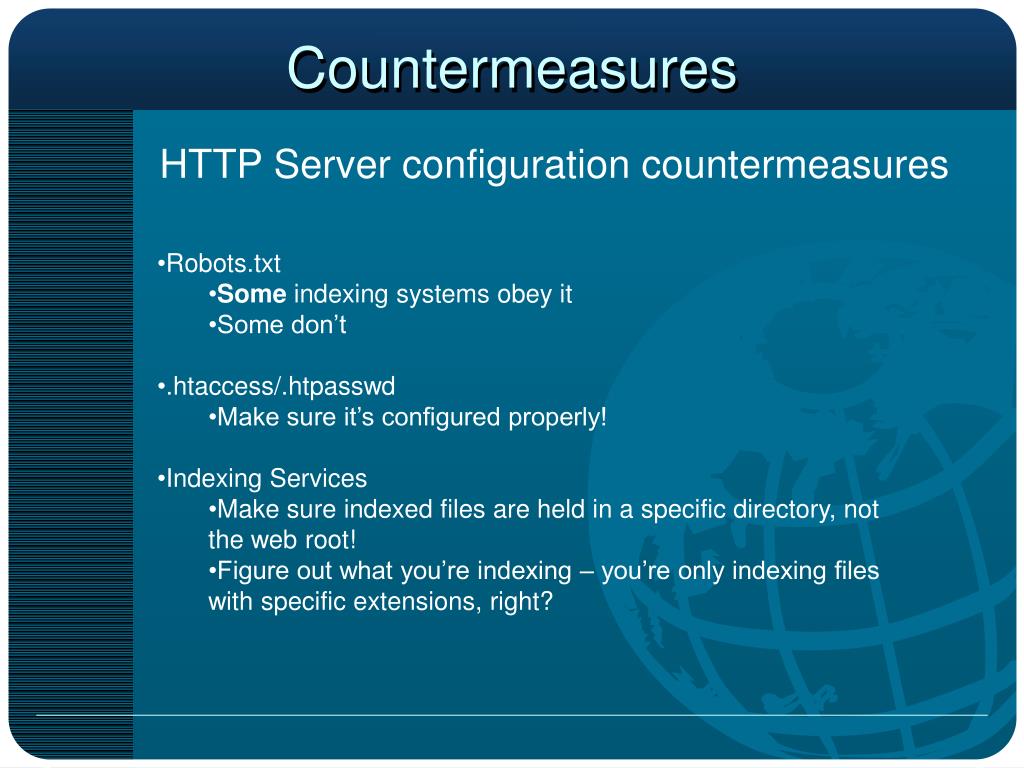 Countermeasures

HTTP Server configuration countermeasures

•Robots.txt
•Some indexing systems obey it
•Some don’t

•.htaccess/.htpasswd
•Make sure it’s configured properly!

•Indexing Services
•Make sure indexed files are held in a specific directory, not the web root!
•Figure out what you’re indexing – you’re only indexing files with specific extensions, right?